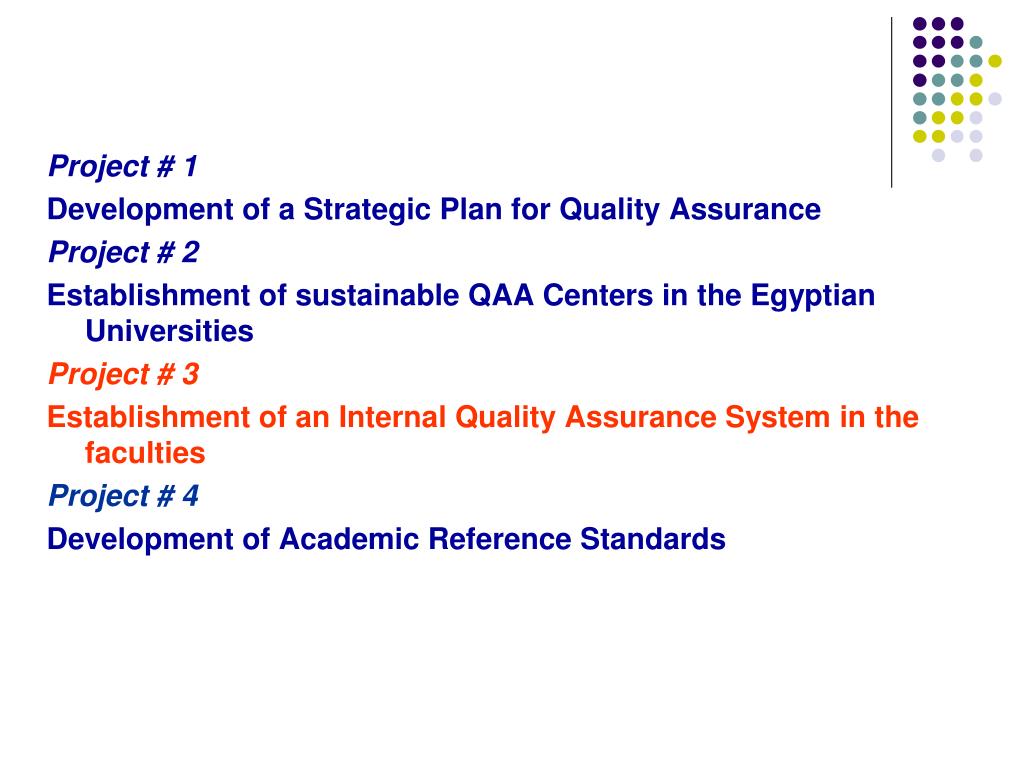 Project # 1
Development of a Strategic Plan for Quality Assurance
Project # 2
Establishment of sustainable QAA Centers in the Egyptian Universities
Project # 3
Establishment of an Internal Quality Assurance System in the faculties
Project # 4
Development of Academic Reference Standards